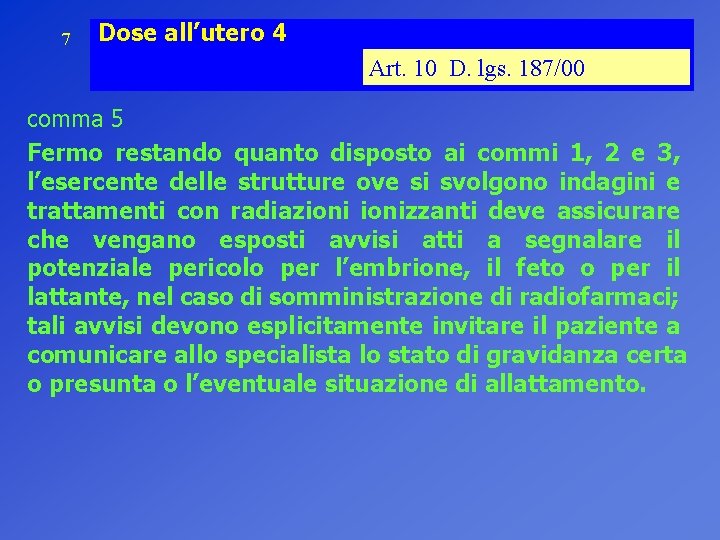 7

Dose all’utero 4

Art. 10 D. lgs. 187/00

comma 5

Fermo restando quanto disposto ai commi 1, 2 e 3, l’esercente delle strutture ove si svolgono indagini e trattamenti con radiazioni ionizzanti deve assicurare che vengano esposti avvisi atti a segnalare il potenziale pericolo per l’embrione, il feto o per il lattante, nel caso di somministrazione di radiofarmaci; tali avvisi devono esplicitamente invitare il paziente a comunicare allo specialista lo stato di gravidanza certa o presunta o l’eventuale situazione di allattamento.